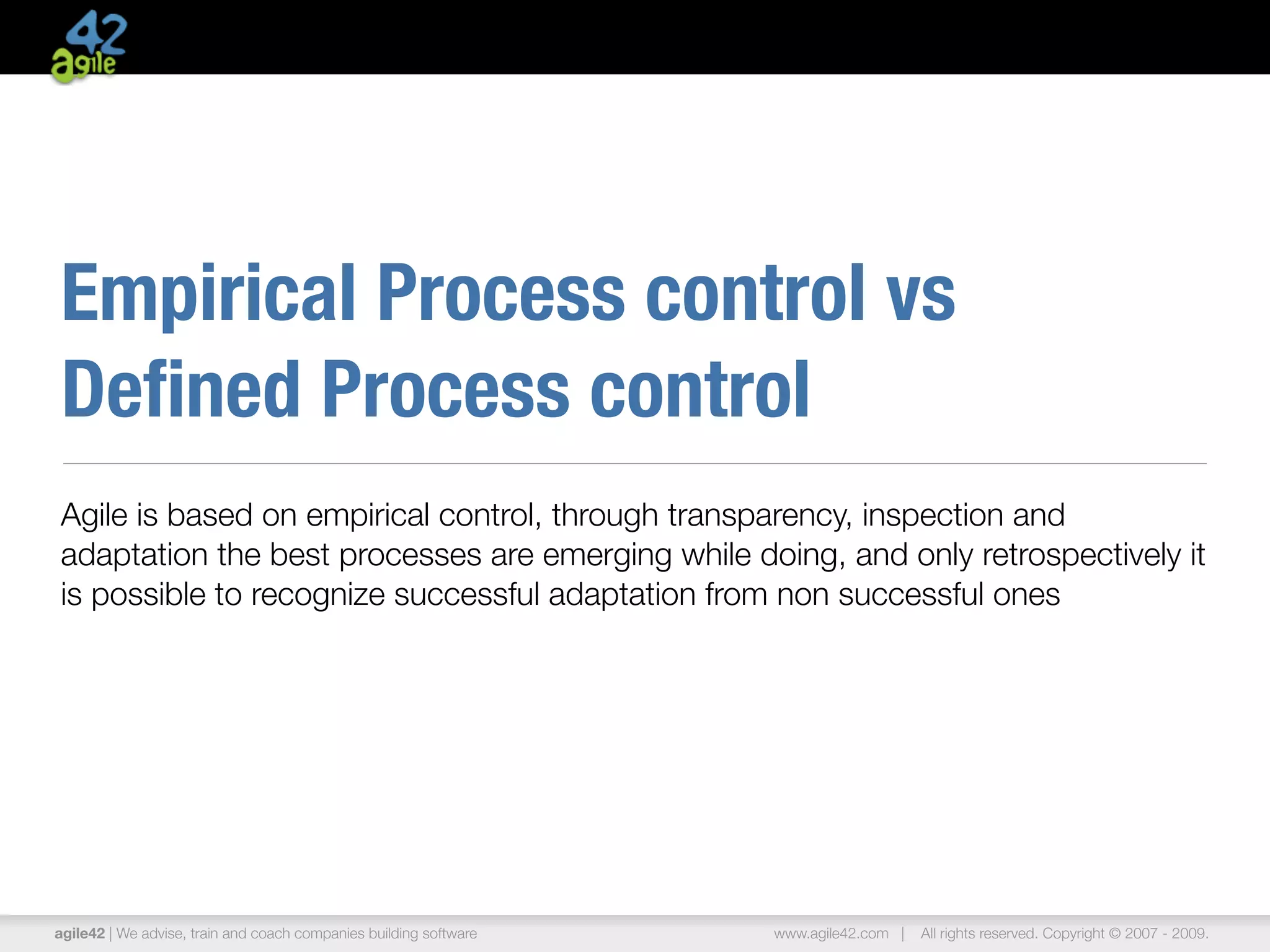 42
agile

Empirical Process control vs Defined Process control

Agile is based on empirical control, through transparency, inspection and adaptation the best processes are emerging while doing, and only retrospectively it is possible to recognize successful adaptation from non successful ones

agile42 | We advise, train and coach companies building software

www.agile42.com | All rights reserved. Copyright © 2007 - 2009.